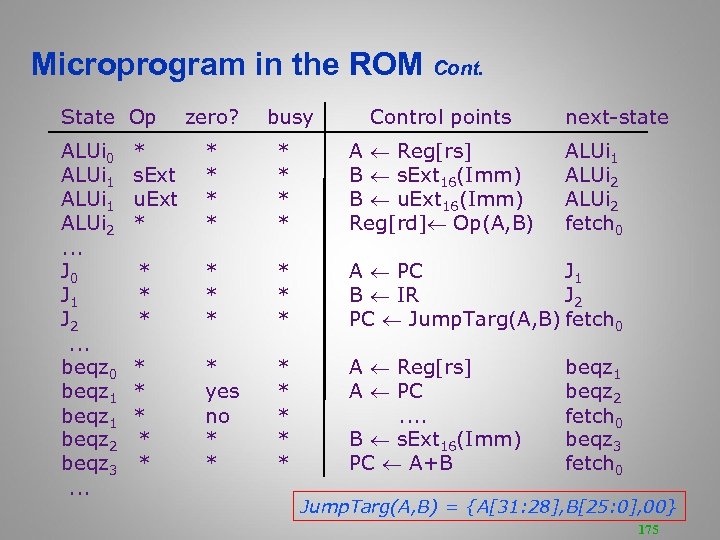 Microprogram in the ROM Cont.

| State | Op | zero? | busy | Control points | next-state |
|---|---|---|---|---|---|
| $ALUi_0$ | * | * | * | $A \leftarrow Reg[rs]$ | $ALUi_1$ |
| $ALUi_1$ | sExt | * | * | $B \leftarrow sExt_{16}(Imm)$ | $ALUi_2$ |
| $ALUi_1$ | uExt | * | * | $B \leftarrow uExt_{16}(Imm)$ | $ALUi_2$ |
| $ALUi_2$ | * | * | * | $Reg[rd] \leftarrow Op(A,B)$ | $fetch_0$ |
| ... | | | | | |
| $J_0$ | * | * | * | $A \leftarrow PC$ | $J_1$ |
| $J_1$ | * | * | * | $B \leftarrow IR$ | $J_2$ |
| $J_2$ | * | * | * | $PC \leftarrow JumpTarg(A,B)$ | $fetch_0$ |
| ... | | | | | |
| $beqz_0$ | * | * | * | $A \leftarrow Reg[rs]$ | $beqz_1$ |
| $beqz_1$ | * | yes | * | $A \leftarrow PC$ | $beqz_2$ |
| $beqz_1$ | * | no | * | .... | $fetch_0$ |
| $beqz_2$ | * | * | * | $B \leftarrow sExt_{16}(Imm)$ | $beqz_3$ |
| $beqz_3$ | * | * | * | $PC \leftarrow A+B$ | $fetch_0$ |
| ... | | | | | |

JumpTarg(A,B) = {A[31:28],B[25:0],00}

175